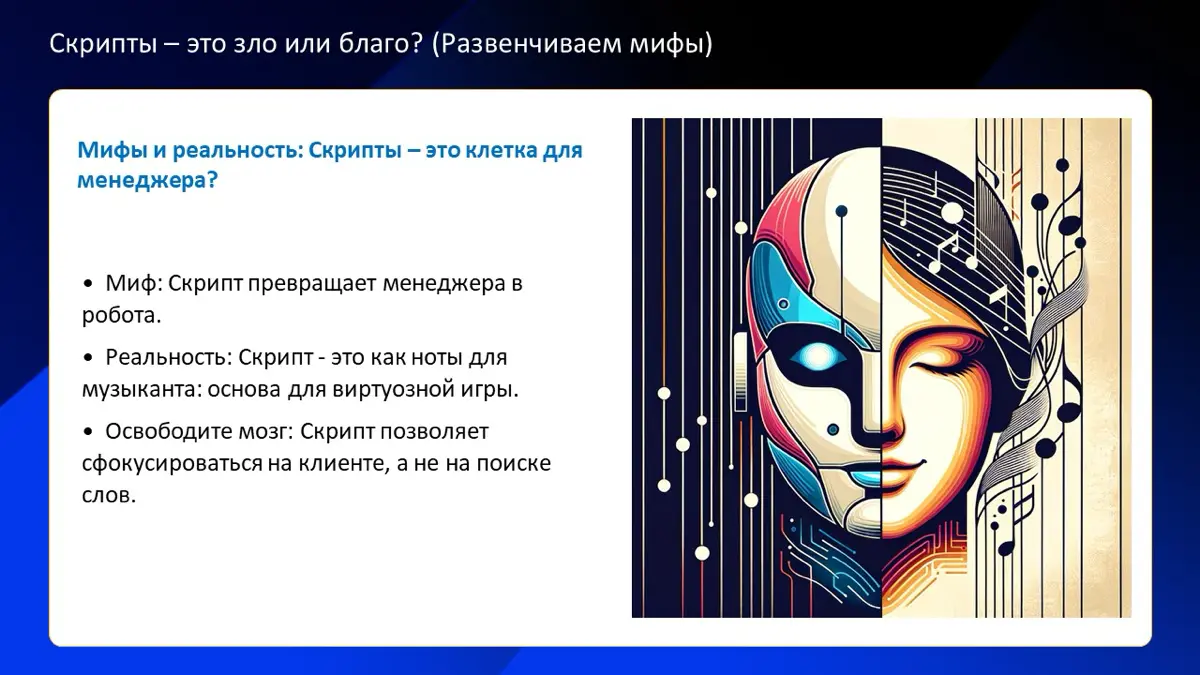 Скрипты – это зло или благо? (Развенчиваем мифы)

Мифы и реальность: Скрипты – это клетка для менеджера?

• Миф: Скрипт превращает менеджера в робота.

• Реальность: Скрипт - это как ноты для музыканта: основа для виртуозной игры.

• Освободите мозг: Скрипт позволяет сфокусироваться на клиенте, а не на поиске слов.